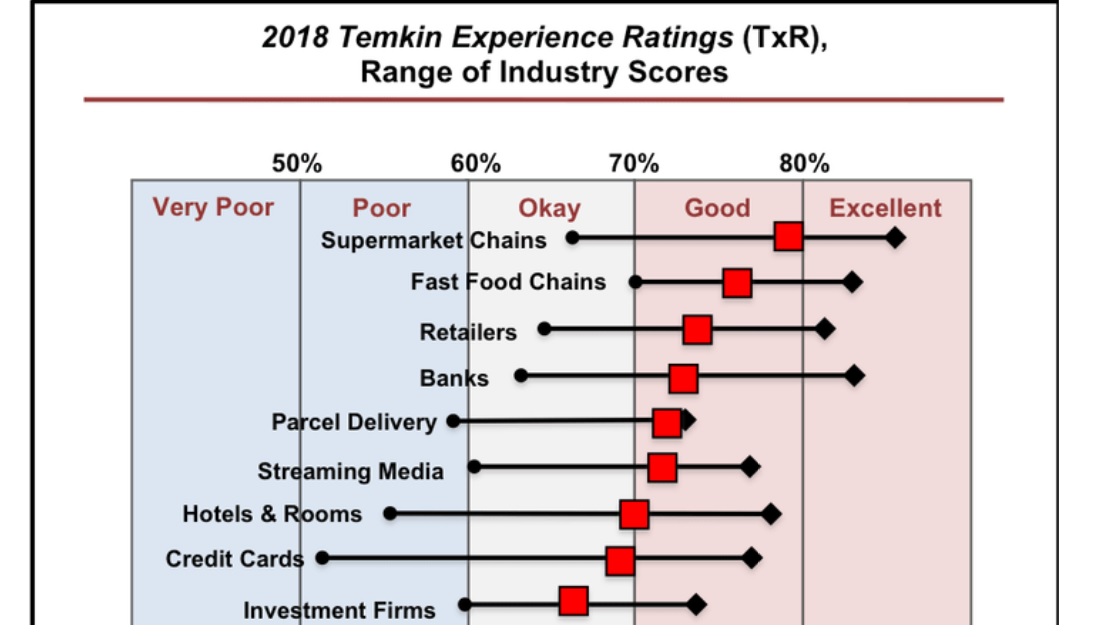 2018 Temkin Experience Ratings (TxR), Range of Industry Scores

50%
60%
70%
80%

Very Poor
Poor
Okay
Good
Excellent

Supermarket Chains
Fast Food Chains
Retailers
Banks
Parcel Delivery
Streaming Media
Hotels & Rooms
Credit Cards
Investment Firms